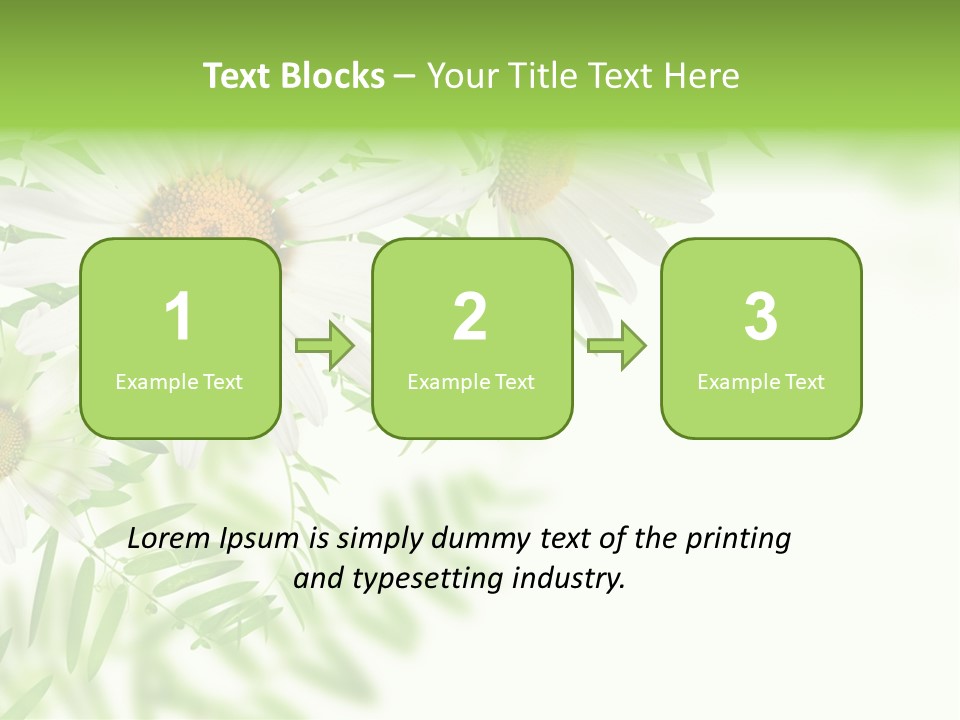 Text Blocks – Your Title Text Here

1
Example Text

2
Example Text

3
Example Text

Lorem Ipsum is simply dummy text of the printing and typesetting industry.